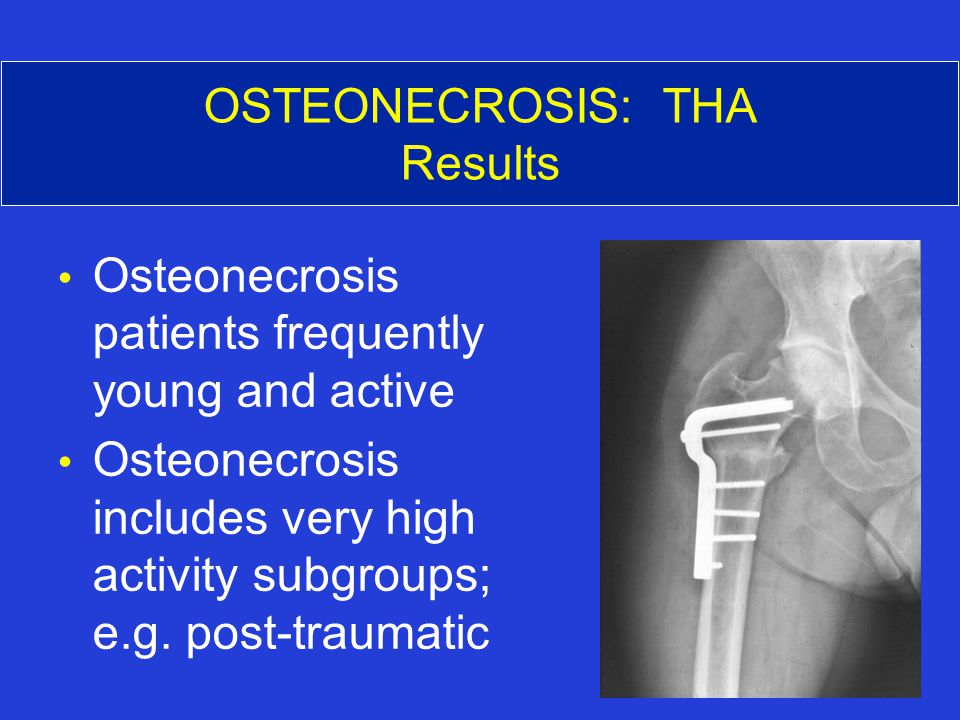 OSTEONECROSIS: THA
Results

• Osteonecrosis patients frequently young and active
• Osteonecrosis includes very high activity subgroups; e.g. post-traumatic